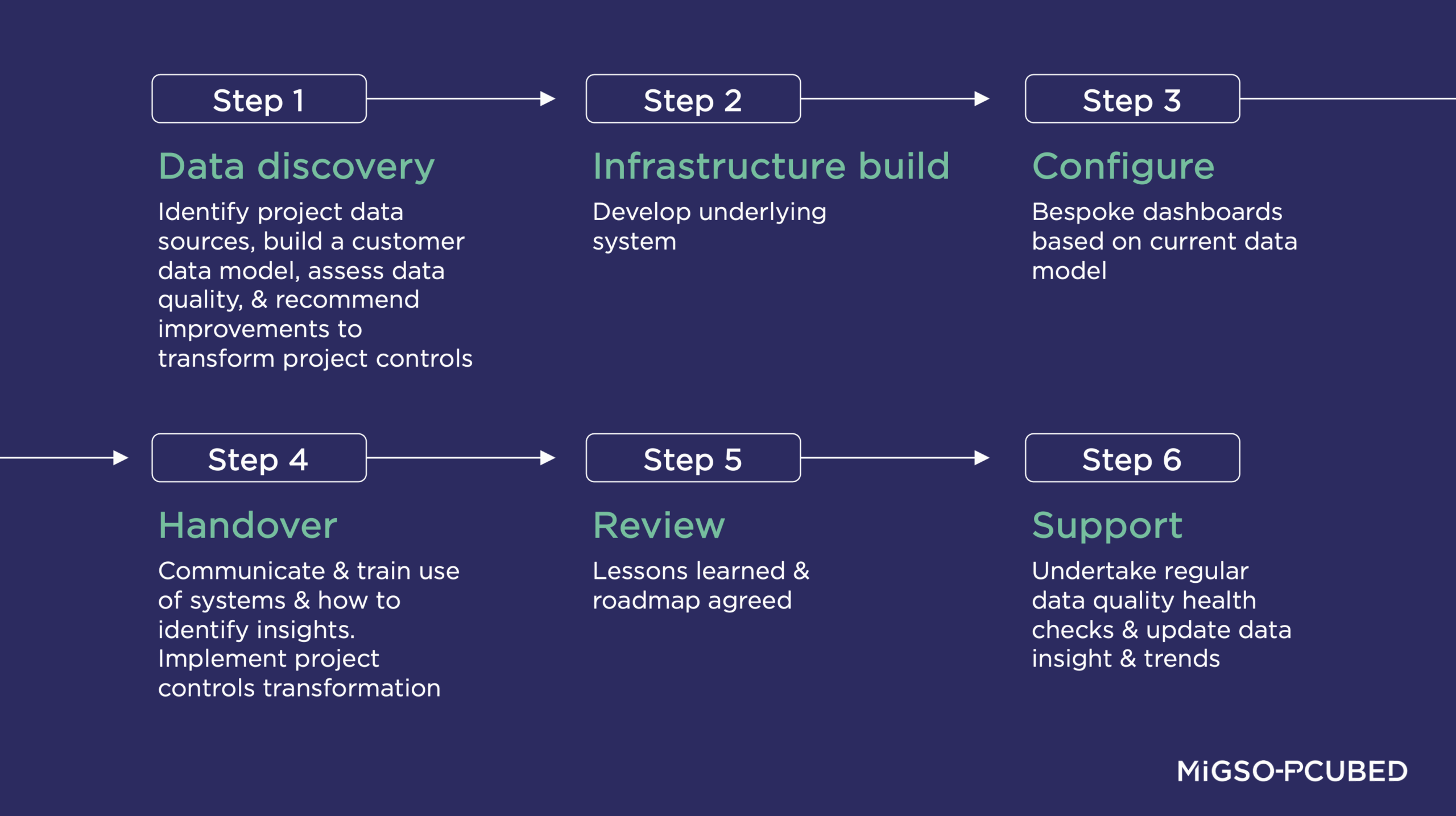 Step 1

Data discovery

Identify project data sources, build a customer data model, assess data quality, & recommend improvements to transform project controls

Step 2

Infrastructure build

Develop underlying system

Step 3

Configure

Bespoke dashboards based on current data model

Step 4

Handover

Communicate & train use of systems & how to identify insights. Implement project controls transformation

Step 5

Review

Lessons learned & roadmap agreed

Step 6

Support

Undertake regular data quality health checks & update data insight & trends

MiGSO-PCUBED